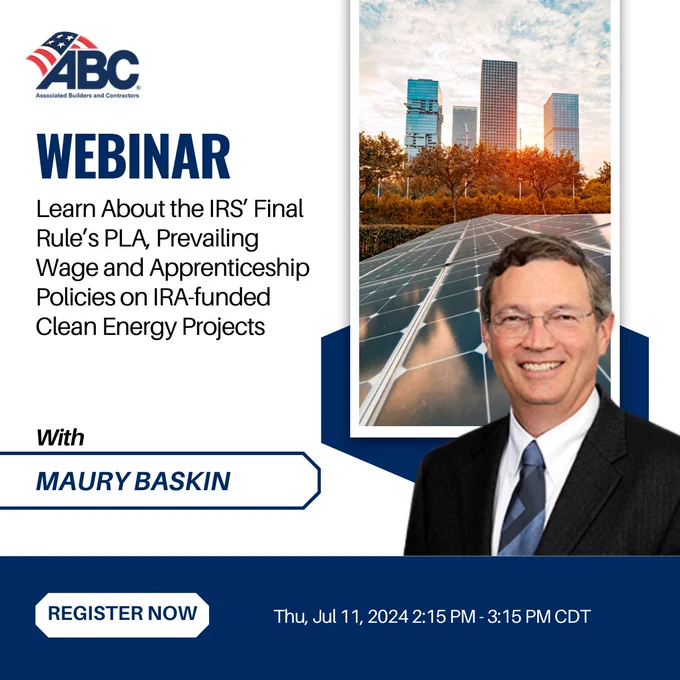 ABC
Associated Builders and Contractors

WEBINAR

Learn About the IRS' Final Rule's PLA, Prevailing Wage and Apprenticeship Policies on IRA-funded Clean Energy Projects

With

MAURY BASKIN

REGISTER NOW

Thu, Jul 11, 2024 2:15 PM - 3:15 PM CDT